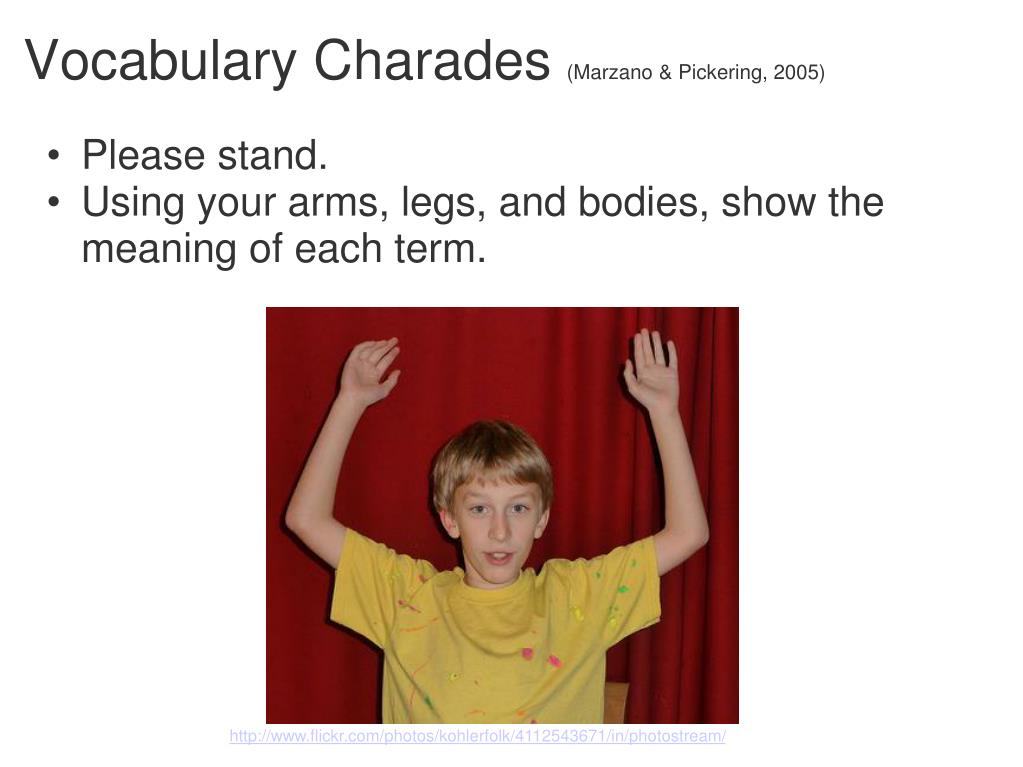 Vocabulary Charades (Marzano & Pickering, 2005)

• Please stand.
• Using your arms, legs, and bodies, show the meaning of each term.

http://www.flickr.com/photos/kohlerfolk/4112543671/in/photostream/